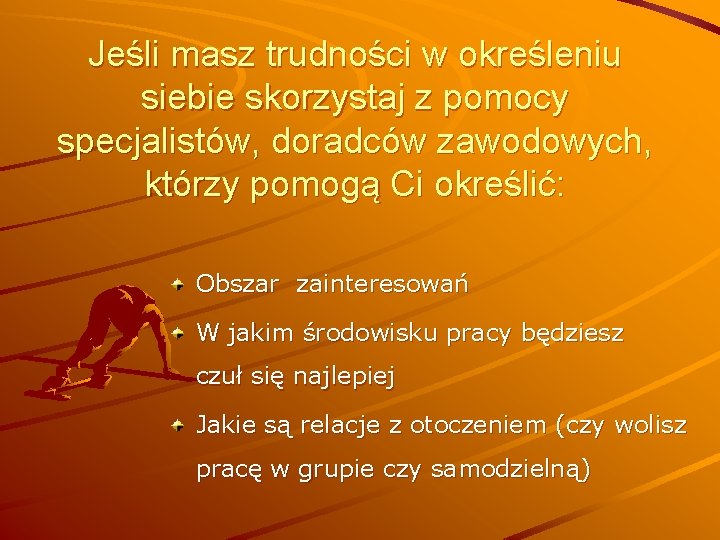 Jeśli masz trudności w określeniu siebie skorzystaj z pomocy specjalistów, doradców zawodowych, którzy pomogą Ci określić:

Obszar  zainteresowań

W jakim środowisku pracy będziesz czuł się najlepiej

Jakie są relacje z otoczeniem (czy wolisz pracę w grupie czy samodzielną)